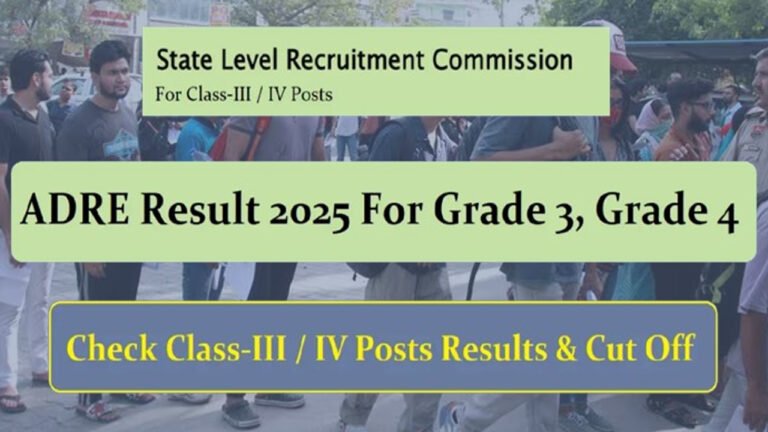 State Level Recruitment Commission
For Class-III / IV Posts

ADRE Result 2025 For Grade 3, Grade 4

Check Class-III / IV Posts Results & Cut Off